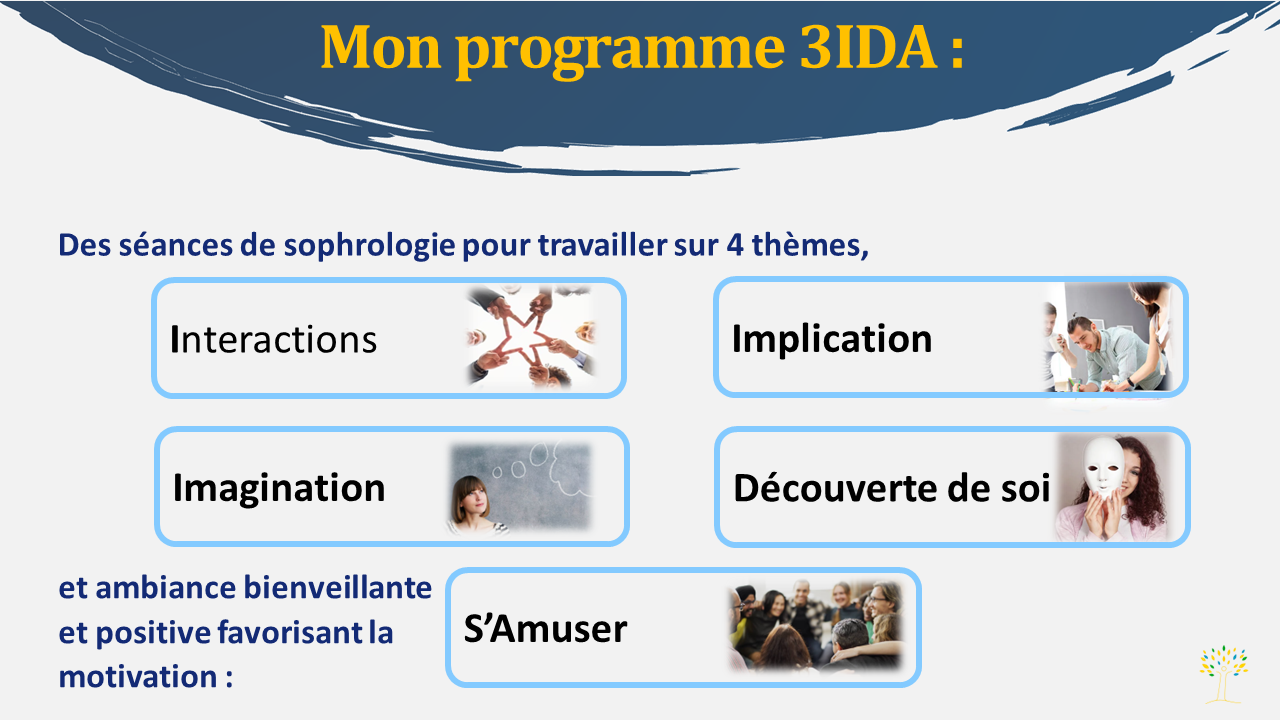 Mon programme 3IDA :

Des séances de sophrologie pour travailler sur 4 thèmes,

Interactions

Implication

Imagination

Découverte de soi

et ambiance bienveillante et positive favorisant la motivation :

S’Amuser